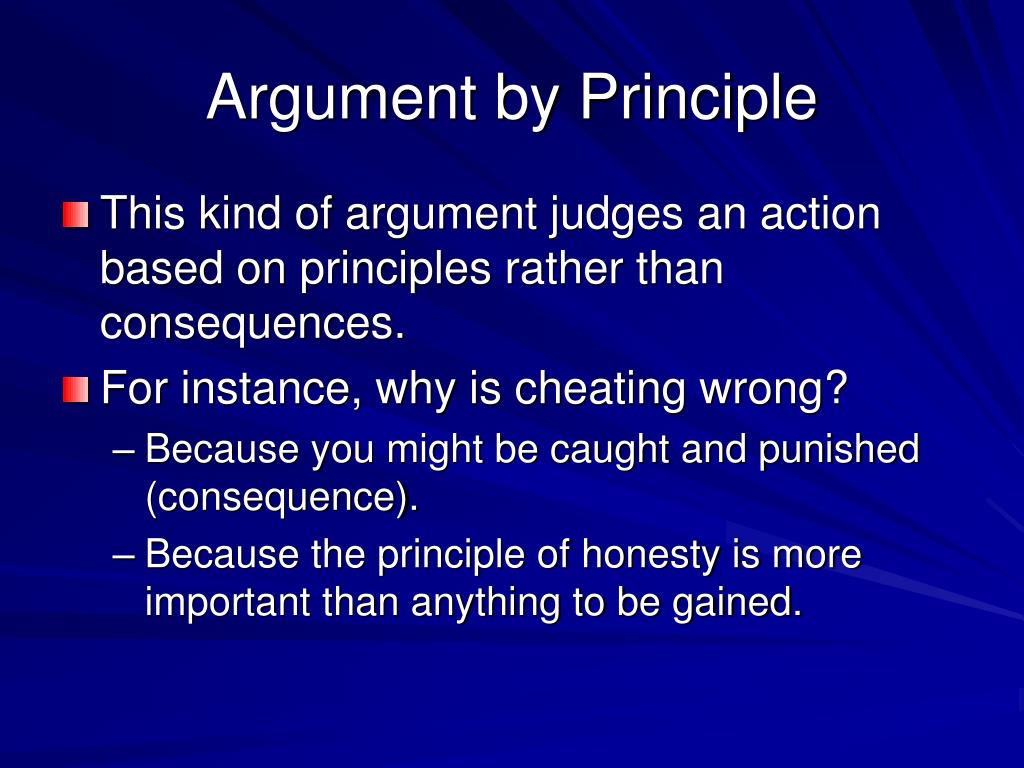 Argument by Principle

This kind of argument judges an action based on principles rather than consequences.

For instance, why is cheating wrong?

– Because you might be caught and punished (consequence).

– Because the principle of honesty is more important than anything to be gained.